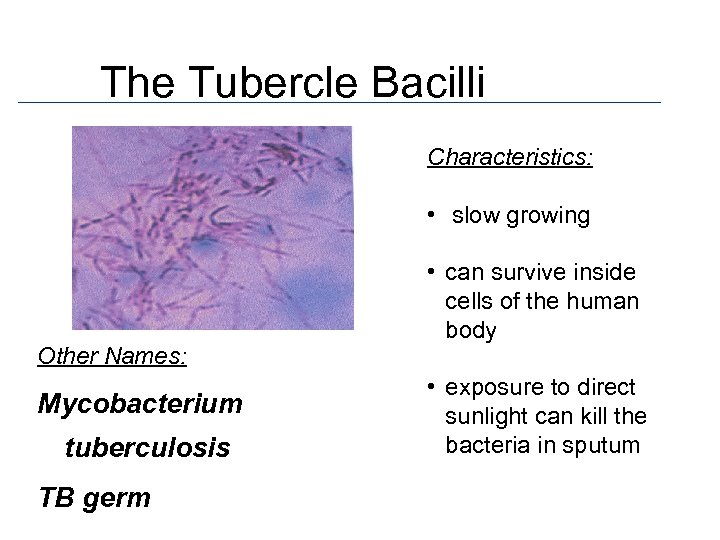 The Tubercle Bacilli

Other Names:

Mycobacterium tuberculosis

TB germ

Characteristics:

• slow growing

• can survive inside cells of the human body

• exposure to direct sunlight can kill the bacteria in sputum